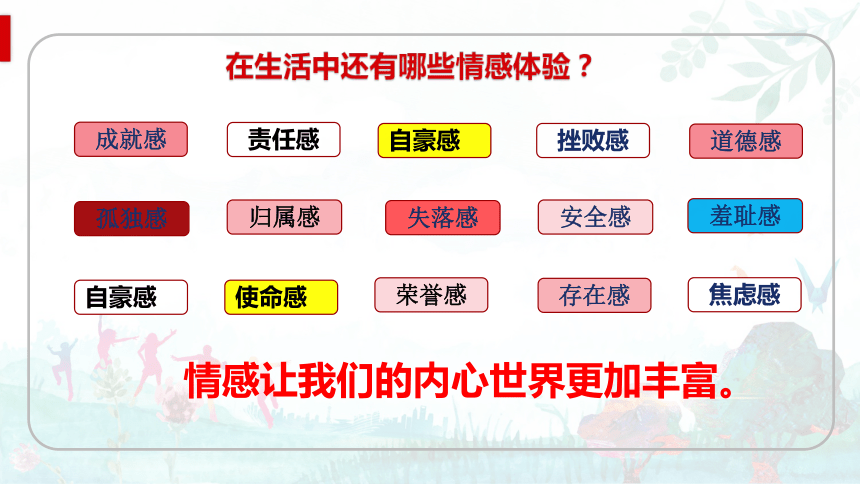 在生活中还有哪些情感体验？

成就感 责任感 自豪感 挫败感 道德感

孤独感 归属感 失落感 安全感 羞耻感

自豪感 使命感 荣誉感 存在感 焦虑感

情感让我们的内心世界更加丰富。